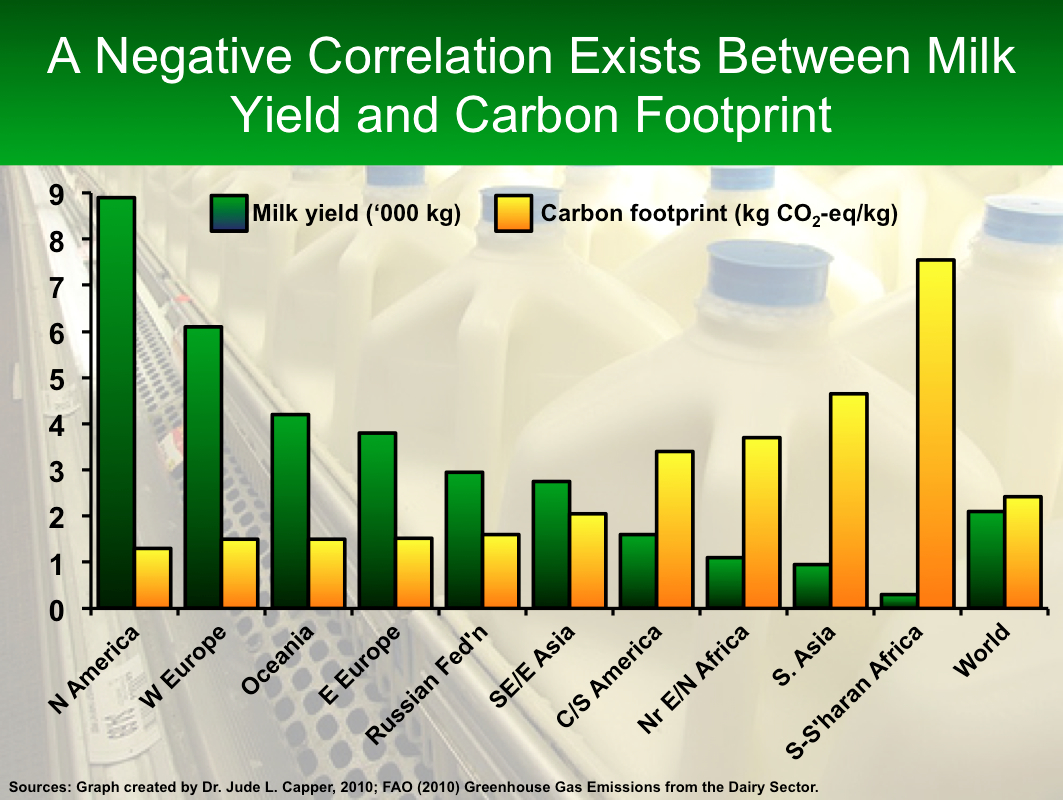 A Negative Correlation Exists Between Milk Yield and Carbon Footprint

Milk yield ('000 kg)
Carbon footprint (kg $CO_2$-eq/kg)

9
8
7
6
5
4
3
2
1
0

N America
W Europe
Oceania
E Europe
Russian Fed'n
SE/E Asia
C/S America
Nr E/N Africa
S. Asia
S-S'haran Africa
World

Sources: Graph created by Dr. Jude L. Capper, 2010; FAO (2010) Greenhouse Gas Emissions from the Dairy Sector.